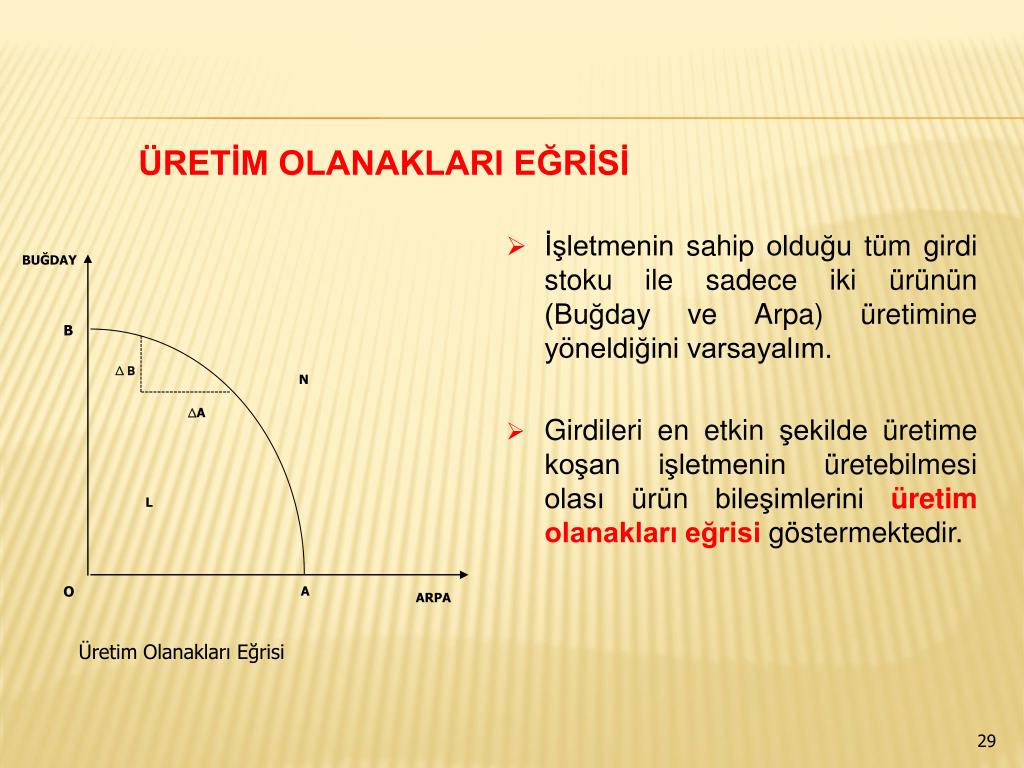 ÜRETİM OLANAKLARI EĞRİSİ

BUĞDAY

B

$\Delta$ B

N

$\Delta$A

L

O

A

ARPA

Üretim Olanakları Eğrisi

➢ İşletmenin sahip olduğu tüm girdi stoku ile sadece iki ürünün (Buğday ve Arpa) üretimine yöneldiğini varsayalım.

➢ Girdileri en etkin şekilde üretime koşan işletmenin üretebilmesi olası ürün bileşimlerini üretim olanakları eğrisi göstermektedir.

29